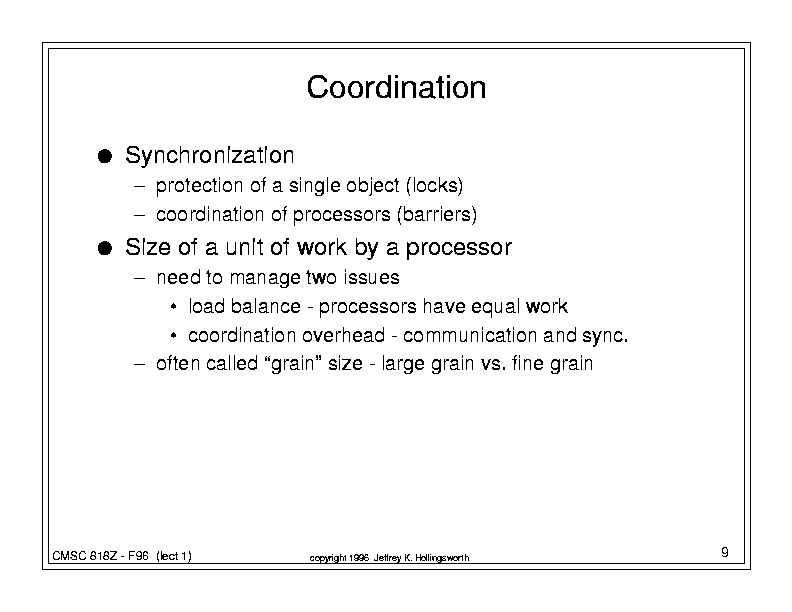 Coordination

● Synchronization
– protection of a single object (locks)
– coordination of processors (barriers)

● Size of a unit of work by a processor
– need to manage two issues
• load balance - processors have equal work
• coordination overhead - communication and sync.
– often called “grain” size - large grain vs. fine grain

CMSC 818Z - F96 (lect 1)

copyright 1996 Jeffrey K. Hollingsworth

9